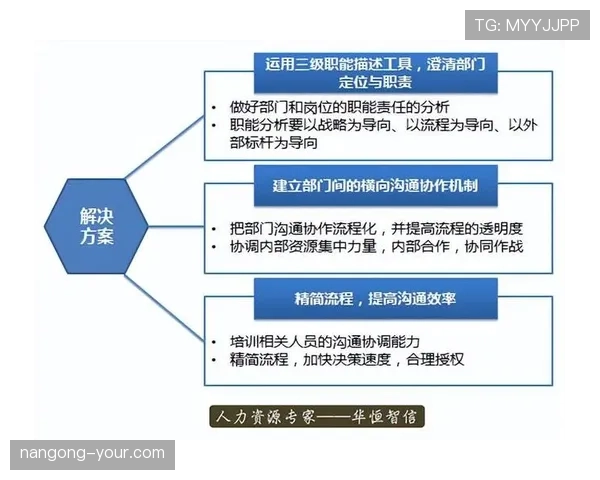 TG: MYYJJPP

解决方案

运用三级职能描述工具，澄清部门定位与职责

• 做好部门和岗位的职能责任的分析
• 职能分析要以战略为导向、以流程为导向、以外部标杆为导向

建立部门间的横向沟通协作机制

• 把部门沟通协作流程化，并提高流程的透明度
• 协调内部资源集中力量，内部合作，协同作战

精简流程，提高沟通效率

• 培训相关人员的沟通协调能力
• 精简流程，加快决策速度，合理授权

人力资源专家——华恒智信

nangong-your.com